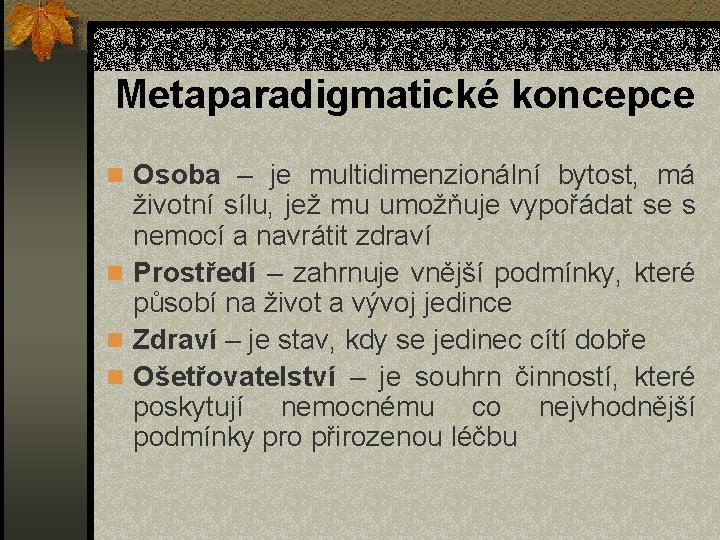 Metaparadigmatické koncepce

Osoba – je multidimenzionální bytost, má životní sílu, jež mu umožňuje vypořádat se s nemocí a navrátit zdraví

Prostředí – zahrnuje vnější podmínky, které působí na život a vývoj jedince

Zdraví – je stav, kdy se jedinec cítí dobře

Ošetřovatelství – je souhrn činností, které poskytují nemocnému co nejvhodnější podmínky pro přirozenou léčbu